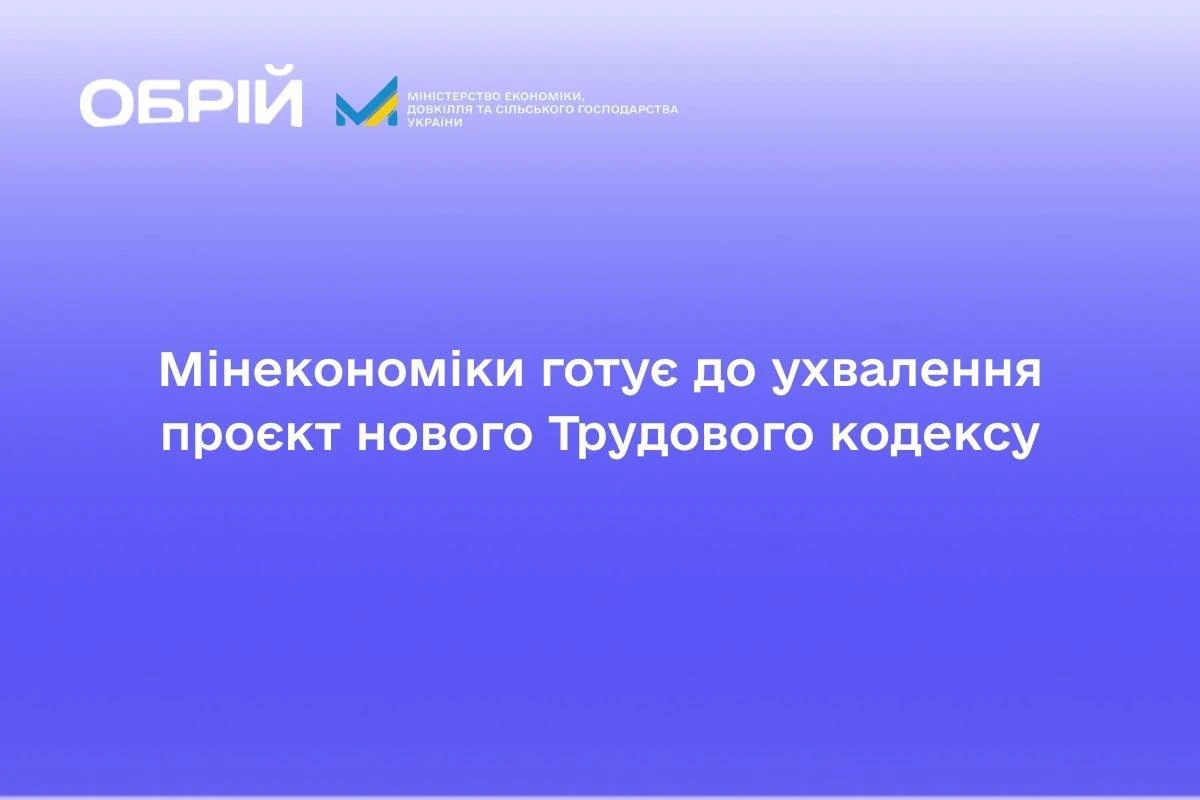 ОБРІЙ

МІНІСТЕРСТВО ЕКОНОМІКИ, ДОВКІЛЛЯ ТА СІЛЬСЬКОГО ГОСПОДАРСТВА УКРАЇНИ

Мінекономіки готує до ухвалення проєкт нового Трудового кодексу